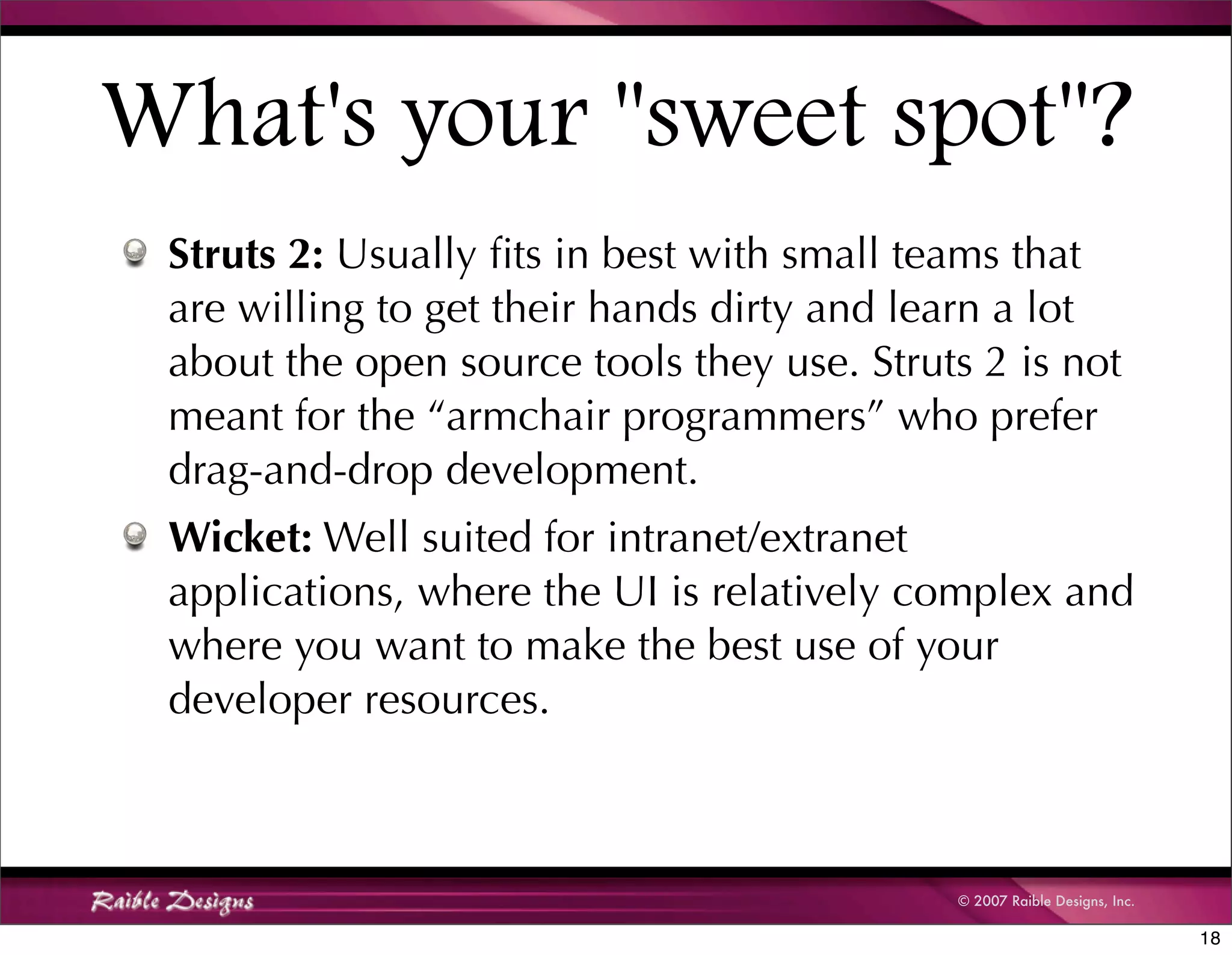 What's your "sweet spot"?

Struts 2: Usually fits in best with small teams that are willing to get their hands dirty and learn a lot about the open source tools they use. Struts 2 is not meant for the “armchair programmers” who prefer drag-and-drop development.

Wicket: Well suited for intranet/extranet applications, where the UI is relatively complex and where you want to make the best use of your developer resources.

Raible Designs

© 2007 Raible Designs, Inc.

18